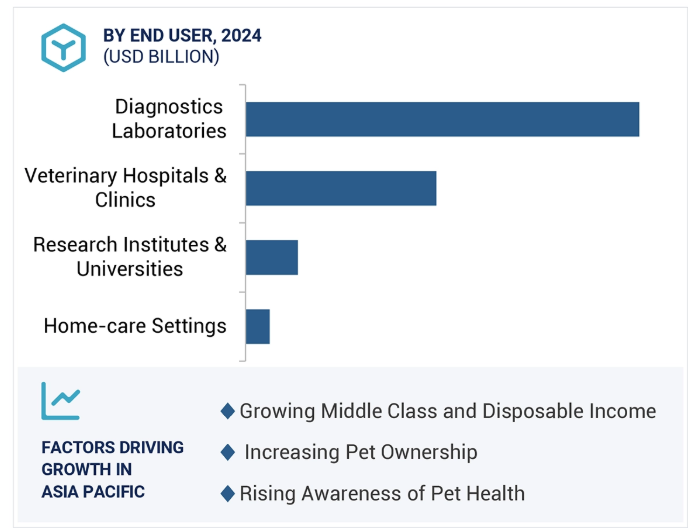 BY END USER, 2024
(USD BILLION)

Diagnostics Laboratories

Veterinary Hospitals & Clinics

Research Institutes & Universities

Home-care Settings

FACTORS DRIVING GROWTH IN ASIA PACIFIC

◆ Growing Middle Class and Disposable Income

◆ Increasing Pet Ownership

◆ Rising Awareness of Pet Health